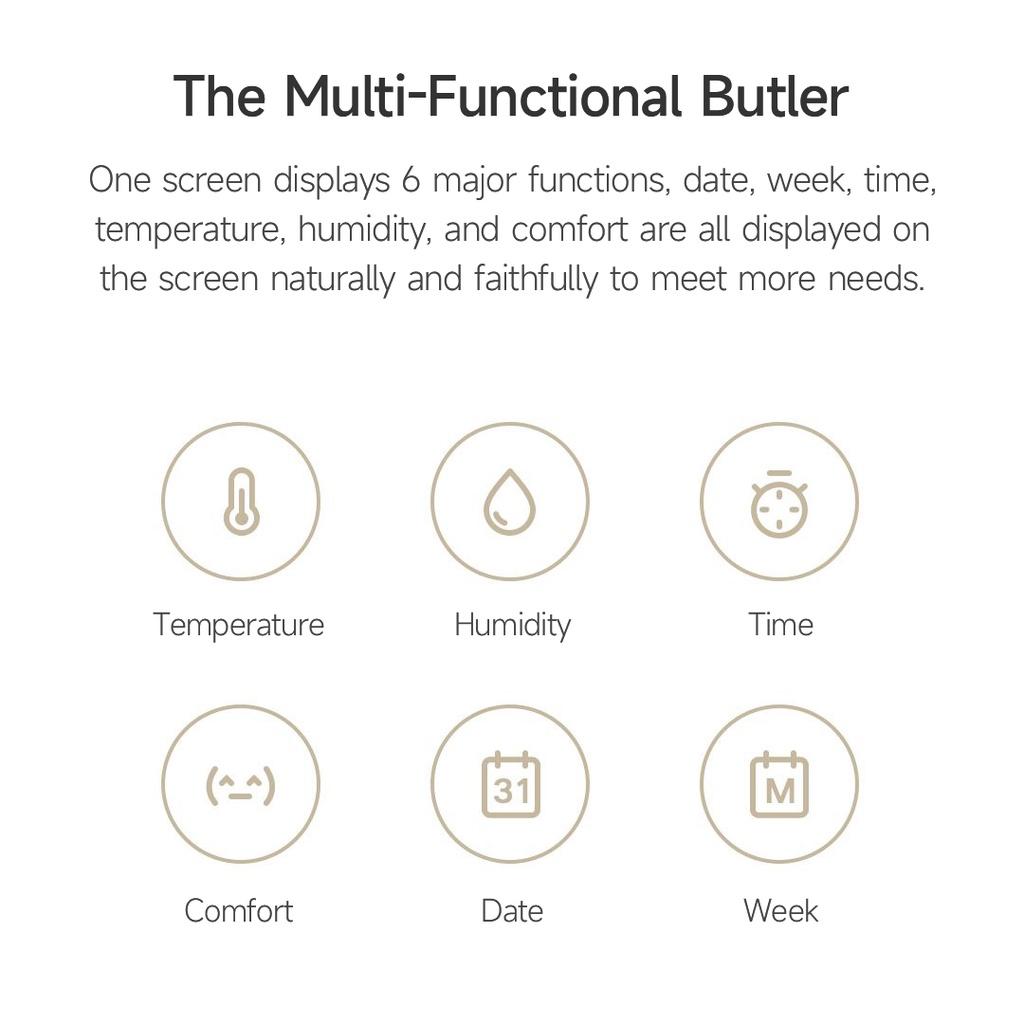 The Multi-Functional Butler

One screen displays 6 major functions, date, week, time, temperature, humidity, and comfort are all displayed on the screen naturally and faithfully to meet more needs.

Temperature

Humidity

Time

(^_^)

Comfort

31

Date

M

Week